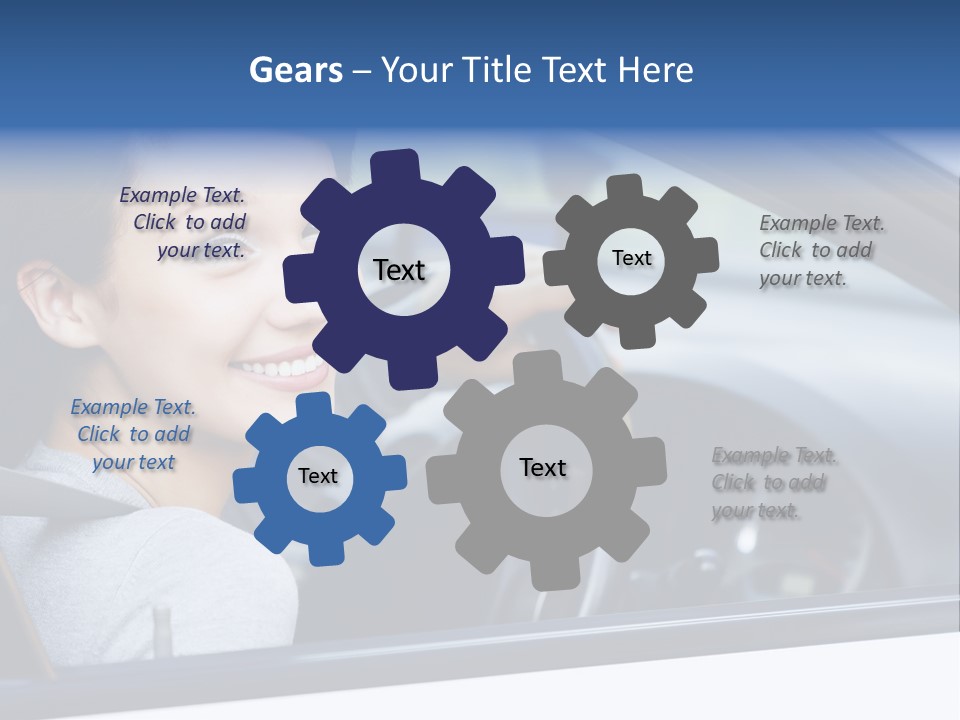 Gears – Your Title Text Here

Example Text. Click to add your text.

Text

Text

Example Text. Click to add your text.

Example Text. Click to add your text

Text

Text

Example Text. Click to add your text.